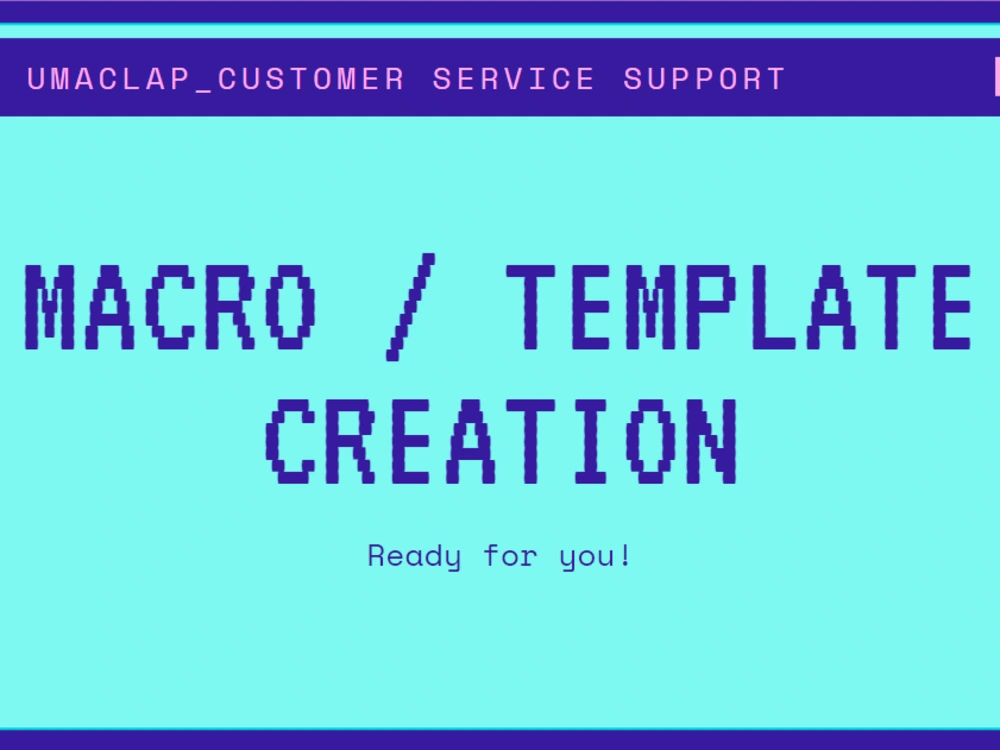 UMACLAP_CUSTOMER SERVICE SUPPORT

MACRO / TEMPLATE CREATION

Ready for you!